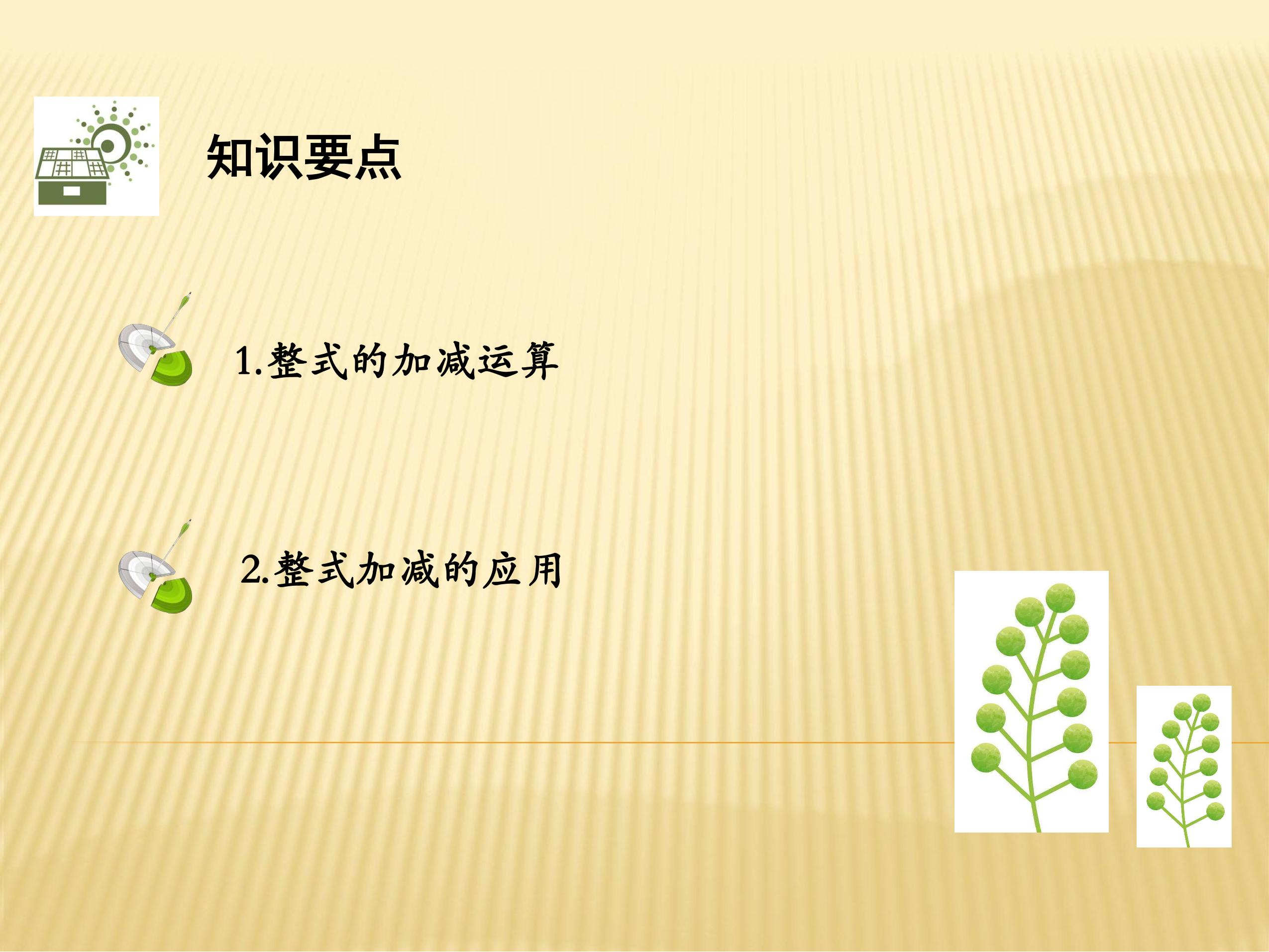 知识要点

1.整式的加减运算

2.整式加减的应用